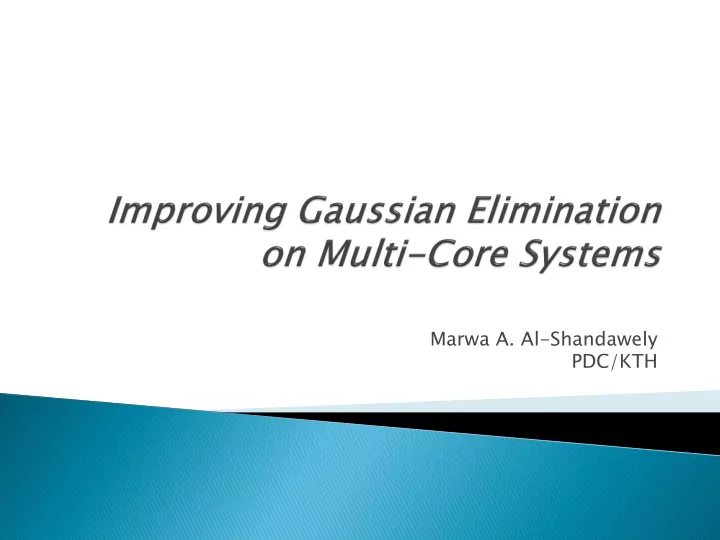 Improving Gaussian Elimination on Multi-Core Systems

Marwa A. Al-Shandawely
PDC/KTH